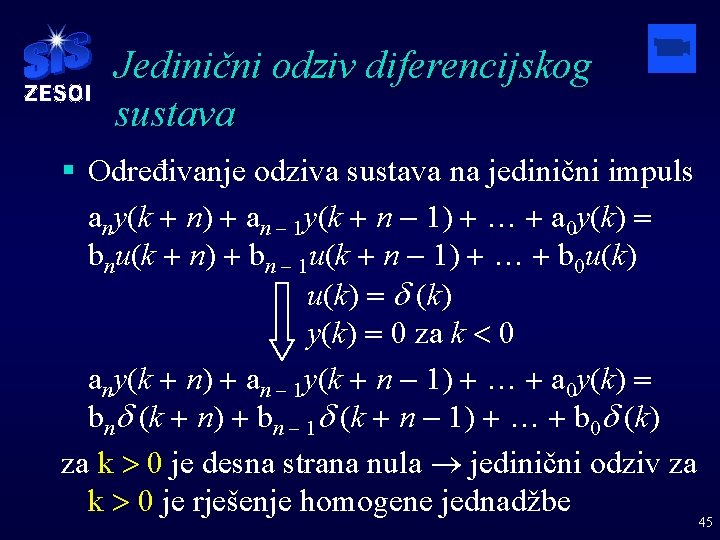 SiS
ZESOI

Jedinični odziv diferencijskog sustava

▪ Određivanje odziva sustava na jedinični impuls

$a_n y(k+n) + a_{n-1} y(k+n-1) + \ldots + a_0 y(k) =$
$b_n u(k+n) + b_{n-1} u(k+n-1) + \ldots + b_0 u(k)$

$u(k) = \delta(k)$
$y(k) = 0$ za $k < 0$

$a_n y(k+n) + a_{n-1} y(k+n-1) + \ldots + a_0 y(k) =$
$b_n \delta(k+n) + b_{n-1} \delta(k+n-1) + \ldots + b_0 \delta(k)$

za $k > 0$ je desna strana nula $\rightarrow$ jedinični odziv za $k > 0$ je rješenje homogene jednadžbe

45